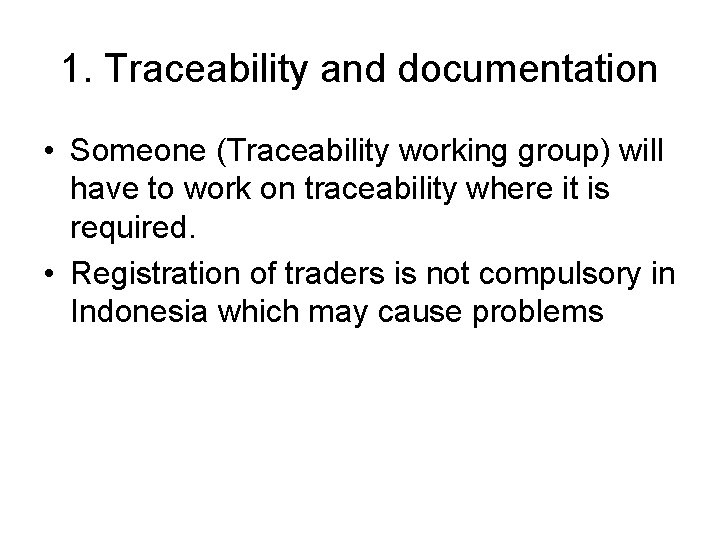 1. Traceability and documentation

• Someone (Traceability working group) will have to work on traceability where it is required.

• Registration of traders is not compulsory in Indonesia which may cause problems